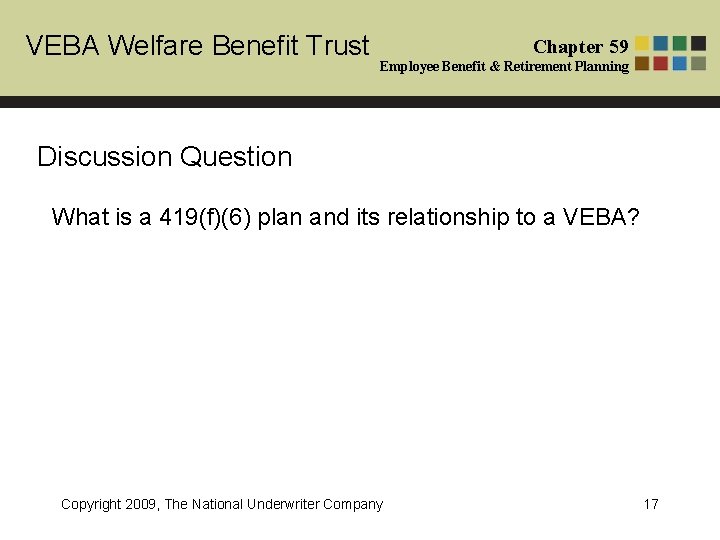 VEBA Welfare Benefit Trust

Chapter 59
Employee Benefit & Retirement Planning

Discussion Question

What is a 419(f)(6) plan and its relationship to a VEBA?

Copyright 2009, The National Underwriter Company

17